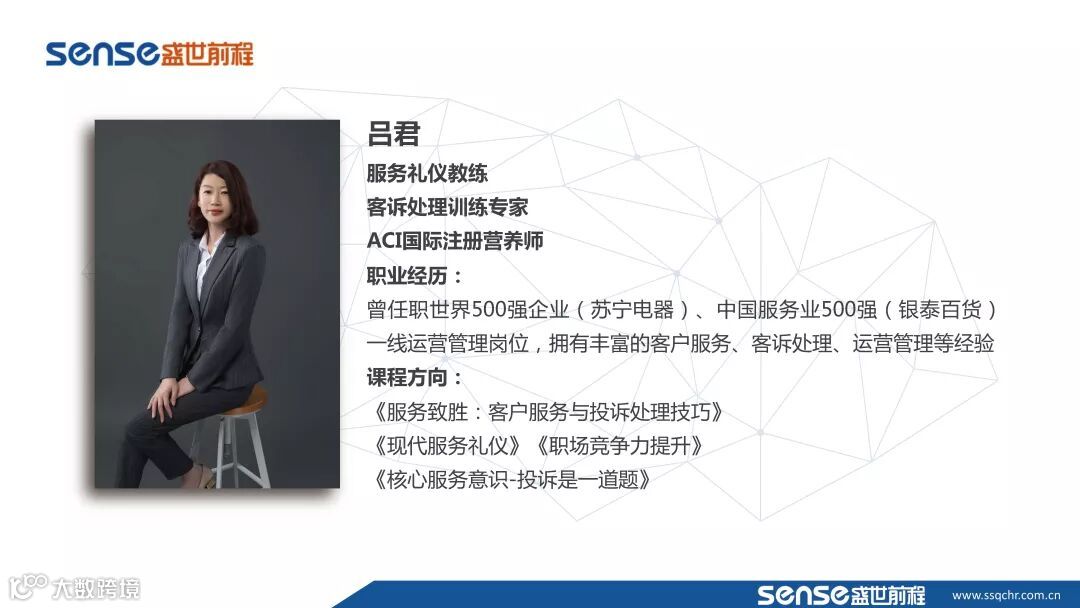 sense盛世前程

吕君
服务礼仪教练
客诉处理训练专家
ACI国际注册营养师
职业经历：
曾任职世界500强企业（苏宁电器）、中国服务业500强（银泰百货）一线运营管理岗位，拥有丰富的客户服务、客诉处理、运营管理等经验
课程方向：
《服务致胜：客户服务与投诉处理技巧》
《现代服务礼仪》《职场竞争力提升》
《核心服务意识-投诉是一道题》

大数跨境

sense盛世前程 www.ssqchr.com.cn